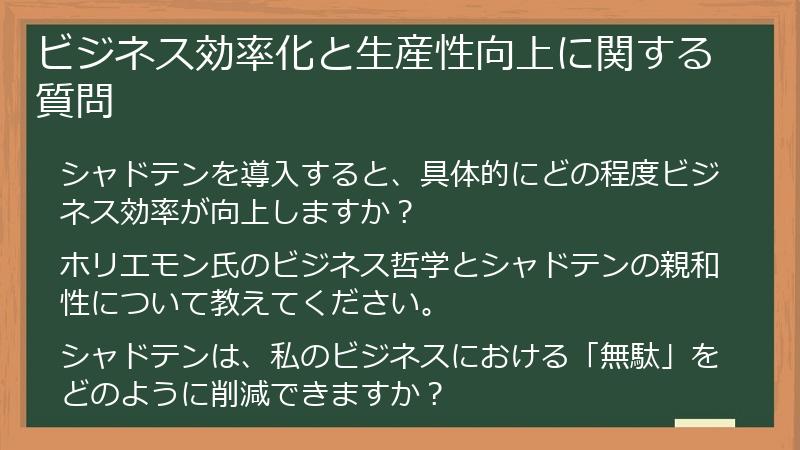 ビジネス効率化と生産性向上に関する質問

シャドテンを導入すると、具体的にどの程度ビジネス効率が向上しますか？

ホリエモン氏のビジネス哲学とシャドテンの親和性について教えてください。

シャドテンは、私のビジネスにおける「無駄」をどのように削減できますか？